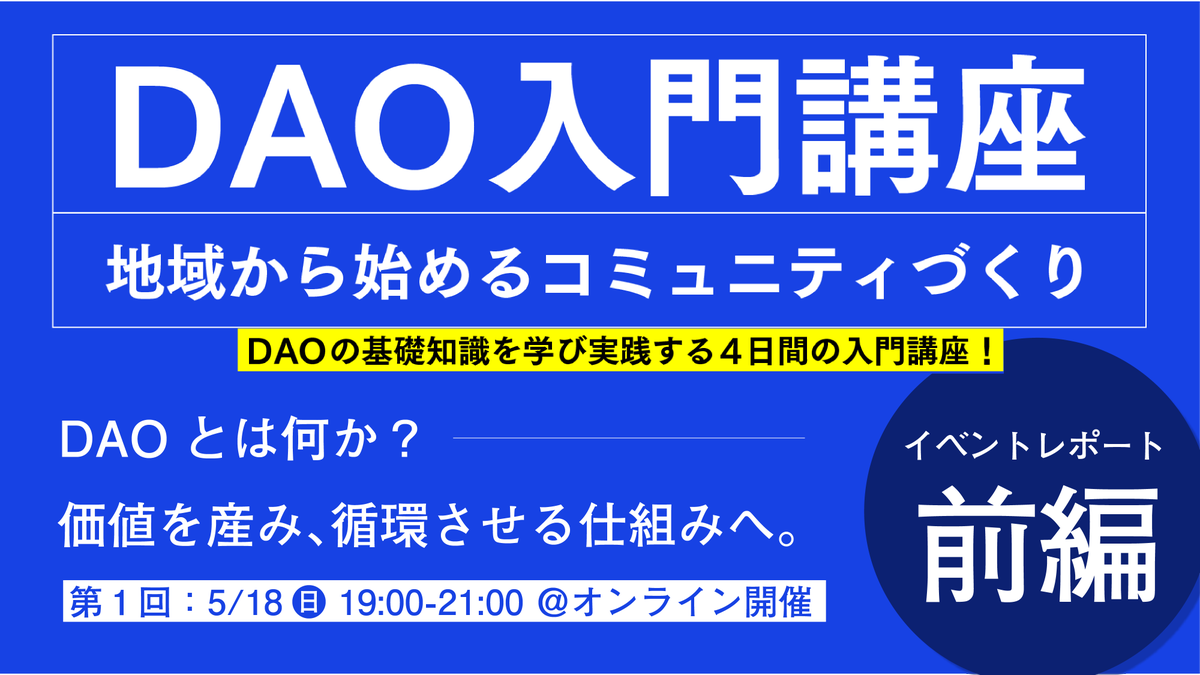 DAO入門講座

地域から始めるコミュニティづくり

DAOの基礎知識を学び実践する４日間の入門講座！

DAO とは何か？

価値を産み、循環させる仕組みへ。

第１回：5/18 日 19:00-21:00 @オンライン開催

イベントレポート

前編